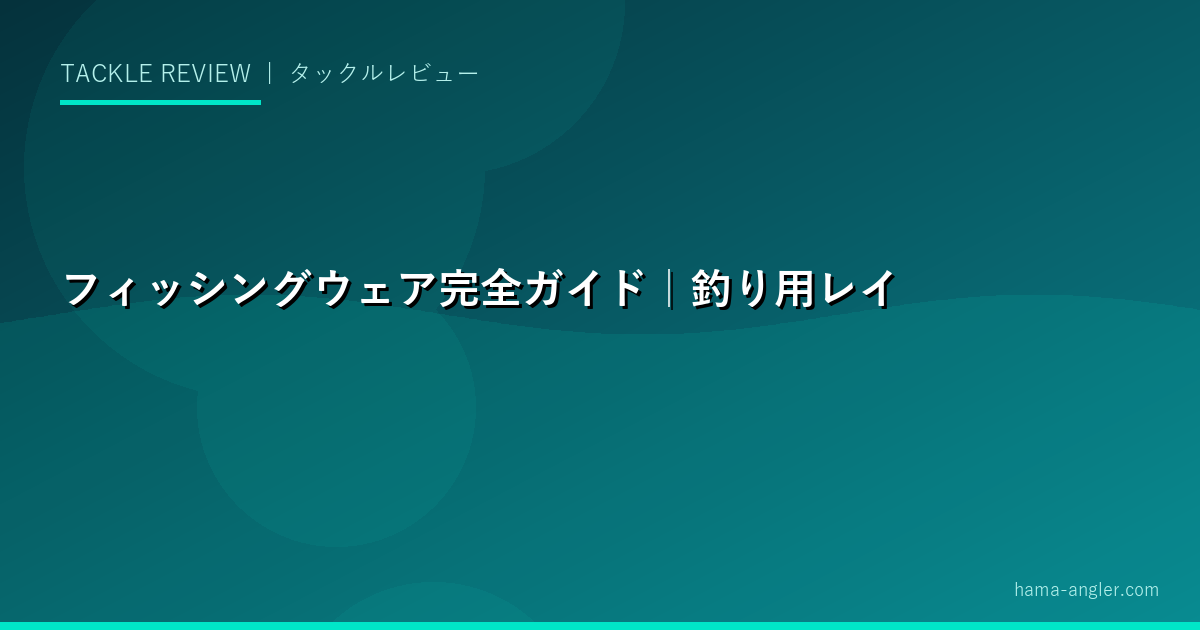 TACKLE REVIEW ｜ タックルレビュー

フィッシングウェア完全ガイド｜釣り用レイ

hama-angler.com